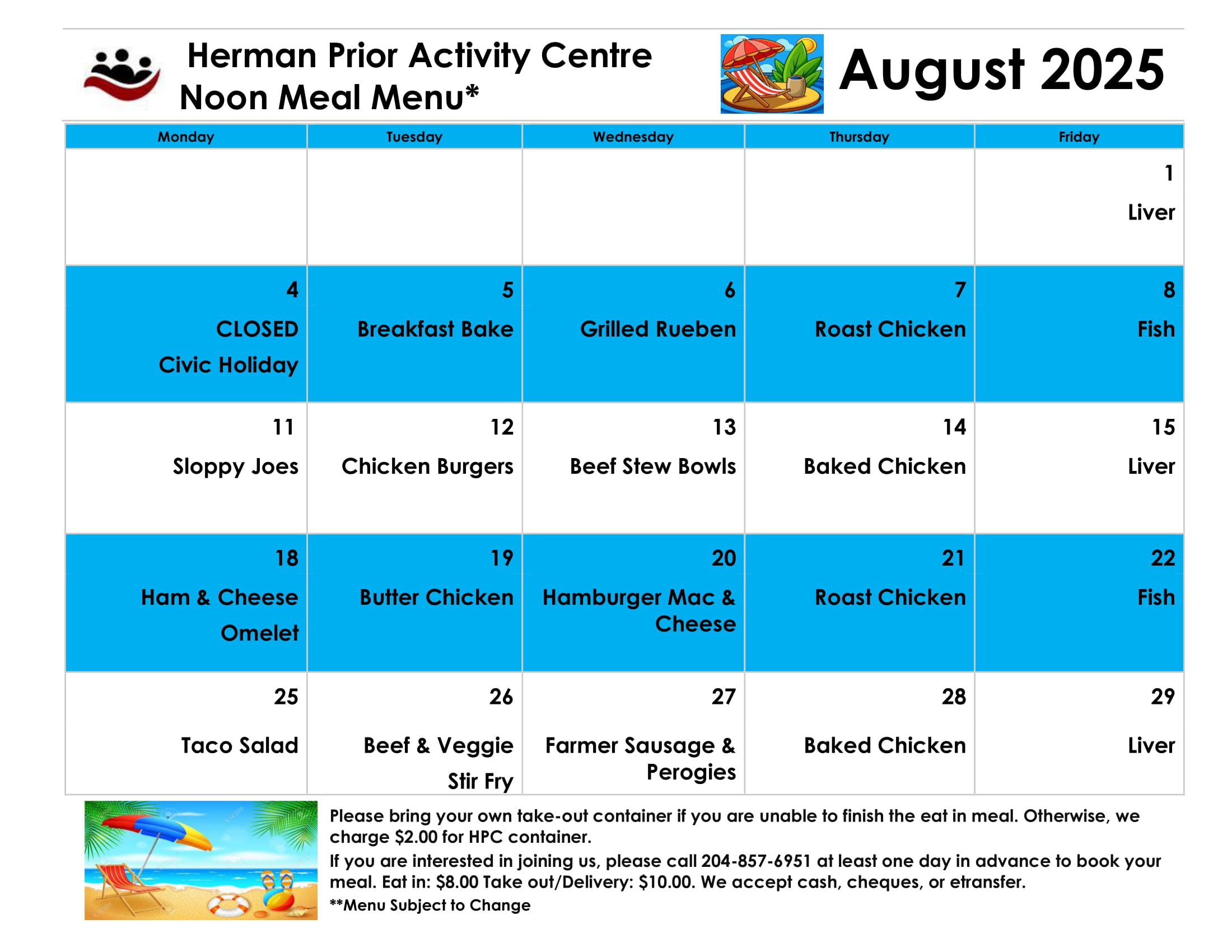 Herman Prior Activity Centre
Noon Meal Menu*

August 2025

| Monday | Tuesday | Wednesday | Thursday | Friday |
|---|---|---|---|---|
| | | | | 1 Liver |
| 4 CLOSED Civic Holiday | 5 Breakfast Bake | 6 Grilled Rueben | 7 Roast Chicken | 8 Fish |
| 11 Sloppy Joes | 12 Chicken Burgers | 13 Beef Stew Bowls | 14 Baked Chicken | 15 Liver |
| 18 Ham & Cheese Omelet | 19 Butter Chicken | 20 Hamburger Mac & Cheese | 21 Roast Chicken | 22 Fish |
| 25 Taco Salad | 26 Beef & Veggie Stir Fry | 27 Farmer Sausage & Perogies | 28 Baked Chicken | 29 Liver |

Please bring your own take-out container if you are unable to finish the eat in meal. Otherwise, we charge $2.00 for HPC container.
If you are interested in joining us, please call 204-857-6951 at least one day in advance to book your meal. Eat in: $8.00 Take out/Delivery: $10.00. We accept cash, cheques, or etransfer.
**Menu Subject to Change